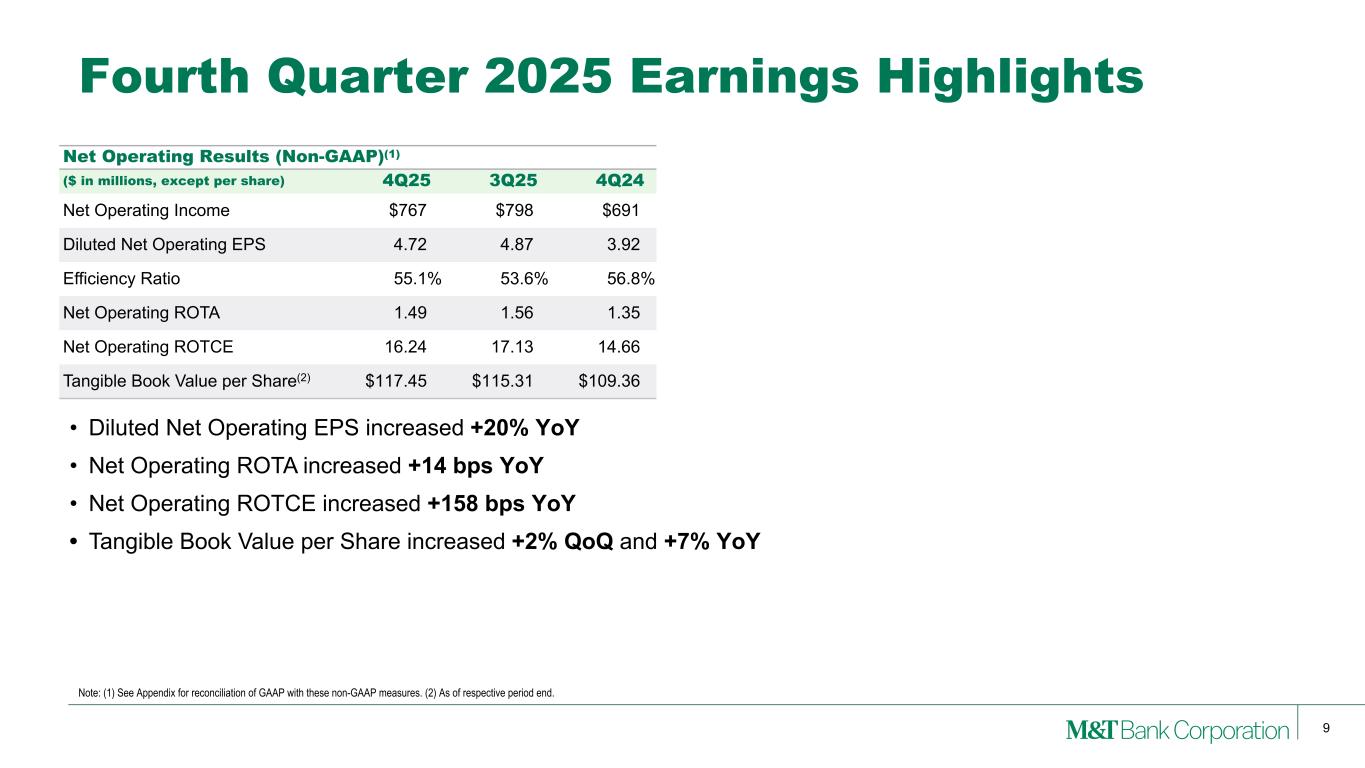 Fourth Quarter 2025 Earnings Highlights

Net Operating Results (Non-GAAP)$^{(1)}$

| ($ in millions, except per share) | 4Q25 | 3Q25 | 4Q24 |
|---|---|---|---|
| Net Operating Income | $767 | $798 | $691 |
| Diluted Net Operating EPS | 4.72 | 4.87 | 3.92 |
| Efficiency Ratio | 55.1% | 53.6% | 56.8% |
| Net Operating ROTA | 1.49 | 1.56 | 1.35 |
| Net Operating ROTCE | 16.24 | 17.13 | 14.66 |
| Tangible Book Value per Share$^{(2)}$ | $117.45 | $115.31 | $109.36 |

• Diluted Net Operating EPS increased +20% YoY
• Net Operating ROTA increased +14 bps YoY
• Net Operating ROTCE increased +158 bps YoY
• Tangible Book Value per Share increased +2% QoQ and +7% YoY

Note: (1) See Appendix for reconciliation of GAAP with these non-GAAP measures. (2) As of respective period end.

M&T Bank Corporation
9